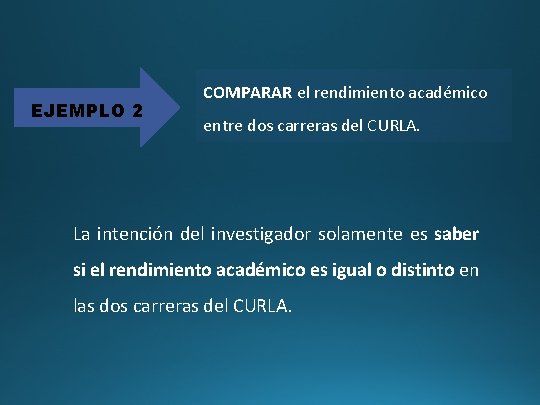 EJEMPLO 2

COMPARAR el rendimiento académico entre dos carreras del CURLA.

La intención del investigador solamente es saber si el rendimiento académico es igual o distinto en las dos carreras del CURLA.